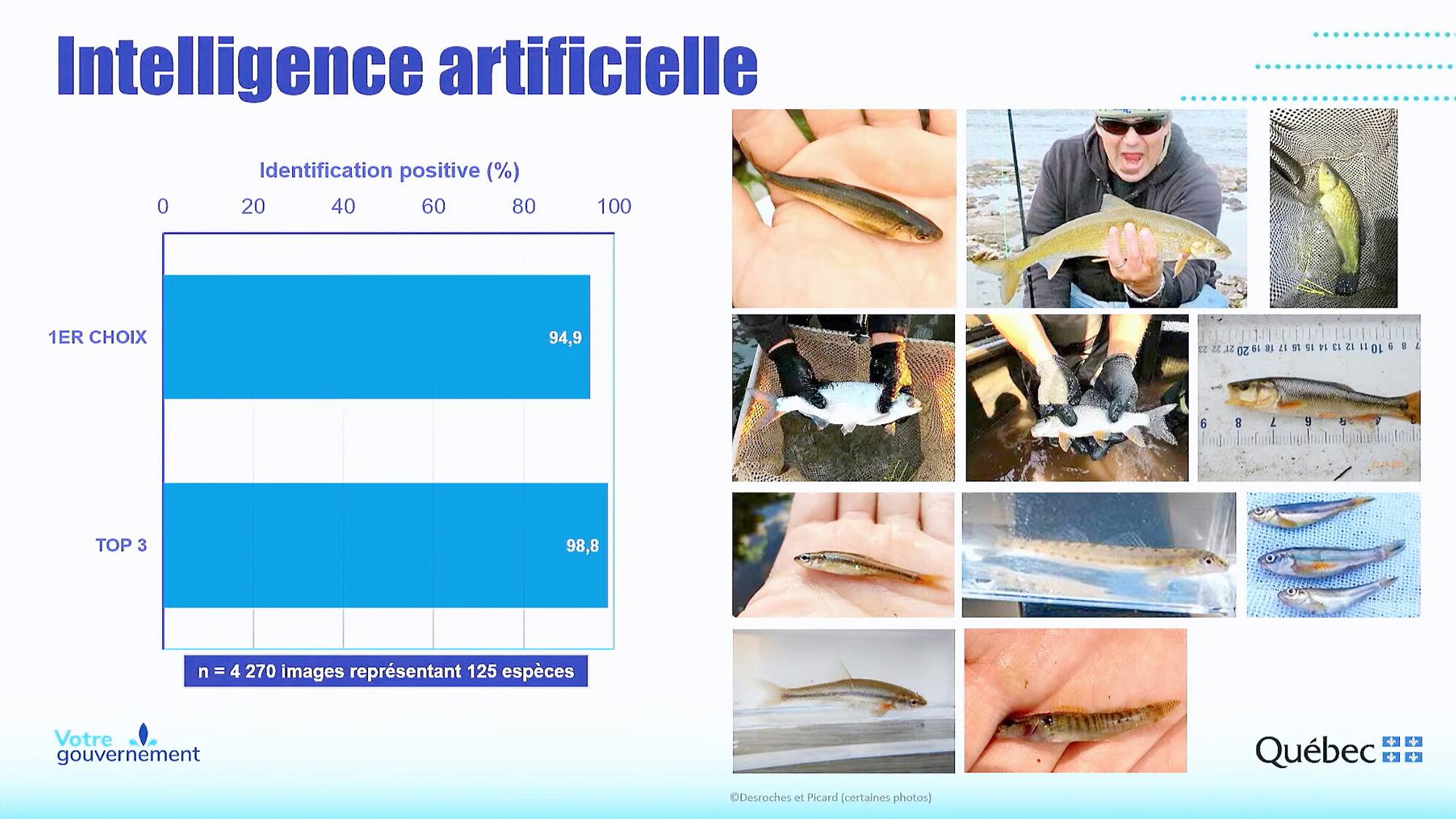 Intelligence artificielle

Identification positive (%)

0 20 40 60 80 100

1ER CHOIX 94,9

TOP 3 98,8

n = 4 270 images représentant 125 espèces

Votre gouvernement

Québec

©Desroches et Picard (certaines photos)